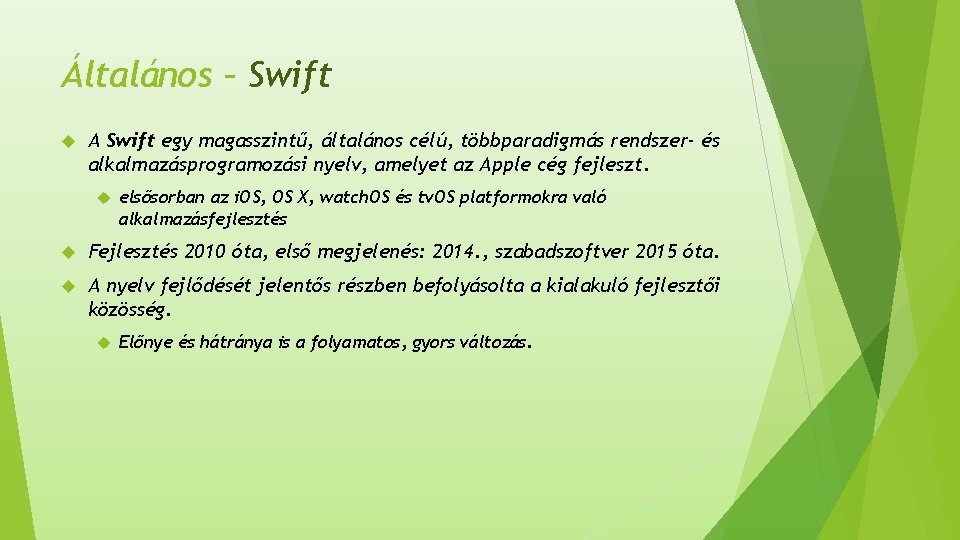 Általános – Swift

A Swift egy magasszintű, általános célú, többparadigmás rendszer- és alkalmazásprogramozási nyelv, amelyet az Apple cég fejleszt.

elsősorban az iOS, OS X, watchOS és tvOS platformokra való alkalmazásfejlesztés

Fejlesztés 2010 óta, első megjelenés: 2014., szabadszoftver 2015 óta.

A nyelv fejlődését jelentős részben befolyásolta a kialakuló fejlesztői közösség.

Előnye és hátránya is a folyamatos, gyors változás.